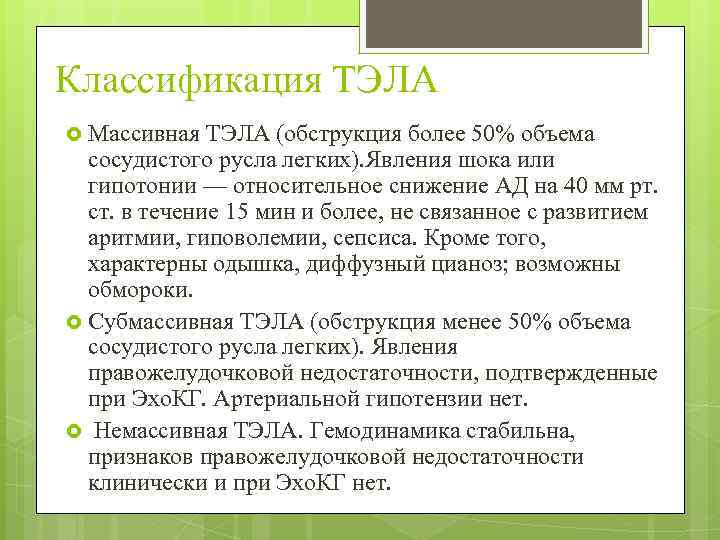 Классификация ТЭЛА

Массивная ТЭЛА (обструкция более 50% объема сосудистого русла легких).Явления шока или гипотонии — относительное снижение АД на 40 мм рт. ст. в течение 15 мин и более, не связанное с развитием аритмии, гиповолемии, сепсиса. Кроме того, характерны одышка, диффузный цианоз; возможны обмороки.

Субмассивная ТЭЛА (обструкция менее 50% объема сосудистого русла легких). Явления правожелудочковой недостаточности, подтвержденные при ЭхоКГ. Артериальной гипотензии нет.

Немассивная ТЭЛА. Гемодинамика стабильна, признаков правожелудочковой недостаточности клинически и при ЭхоКГ нет.